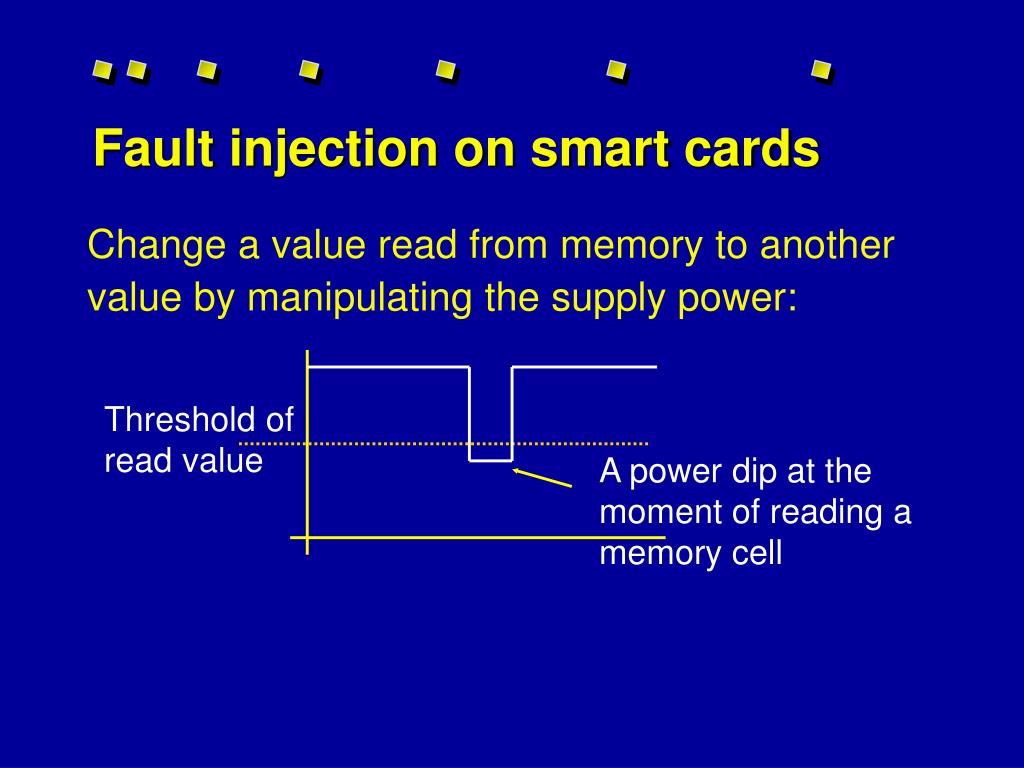 Fault injection on smart cards

Change a value read from memory to another value by manipulating the supply power:

Threshold of read value

A power dip at the moment of reading a memory cell